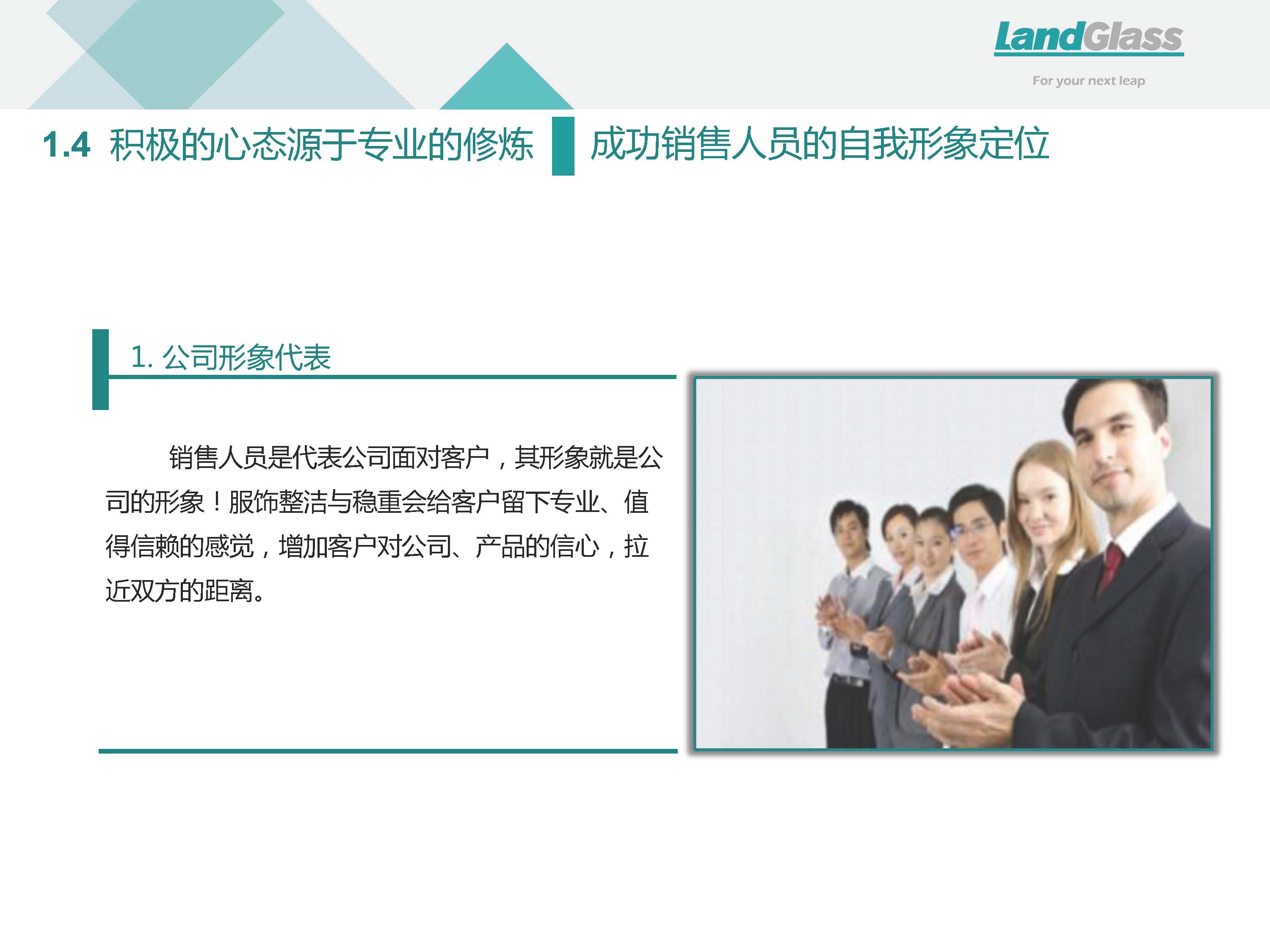 LandGlass
For your next leap

1.4 积极的心态源于专业的修炼 成功销售人员的自我形象定位

1. 公司形象代表

销售人员是代表公司面对客户，其形象就是公司的形象！服饰整洁与稳重会给客户留下专业、值得信赖的感觉，增加客户对公司、产品的信心，拉近双方的距离。